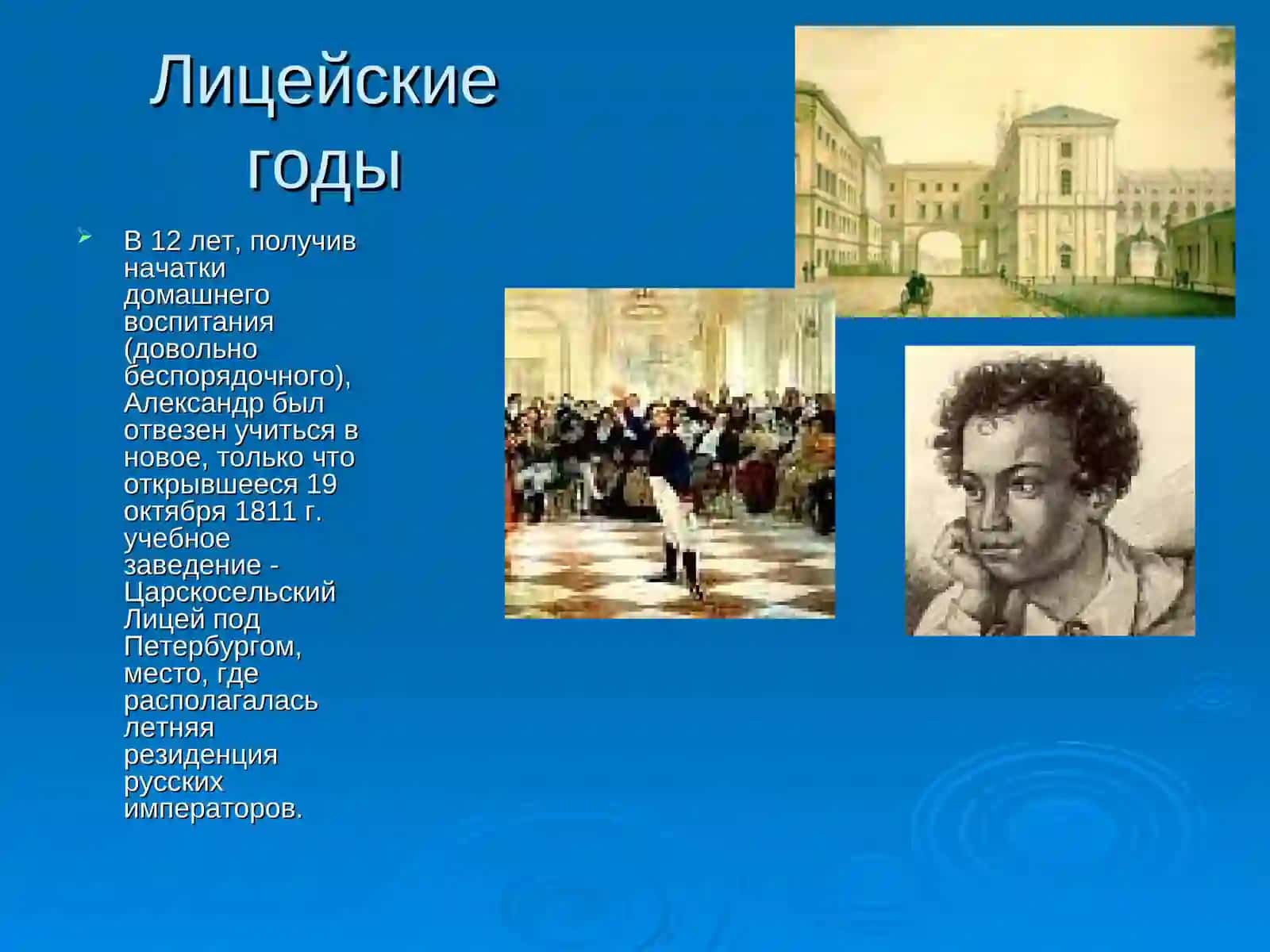 Лицейские годы

В 12 лет, получив начатки домашнего воспитания (довольно беспорядочного), Александр был отвезен учиться в новое, только что открывшееся 19 октября 1811 г. учебное заведение - Царскосельский Лицей под Петербургом, место, где располагалась летняя резиденция русских императоров.